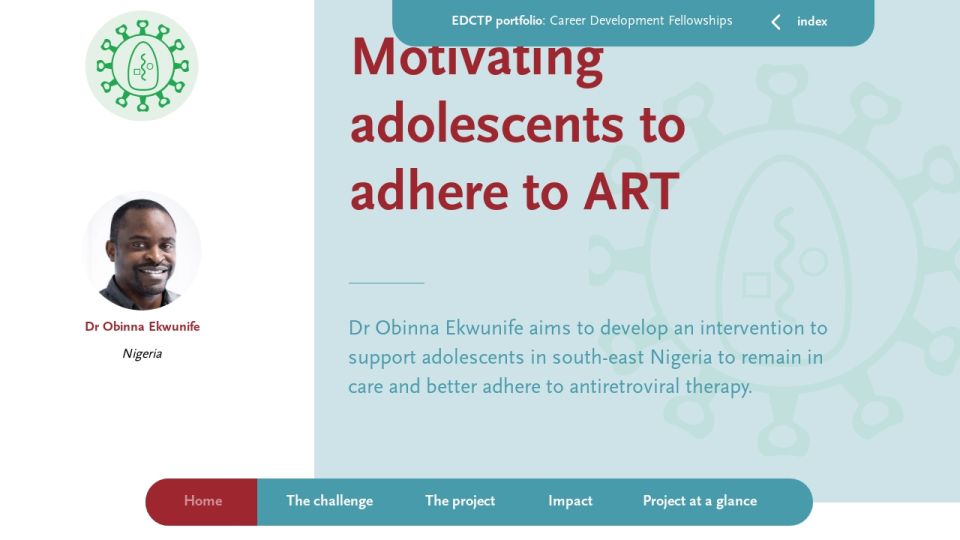 EDCTP portfolio: Career Development Fellowships

index

Motivating adolescents to adhere to ART

Dr Obinna Ekwunife

Nigeria

Dr Obinna Ekwunife aims to develop an intervention to support adolescents in south-east Nigeria to remain in care and better adhere to antiretroviral therapy.

Home
The challenge
The project
Impact
Project at a glance